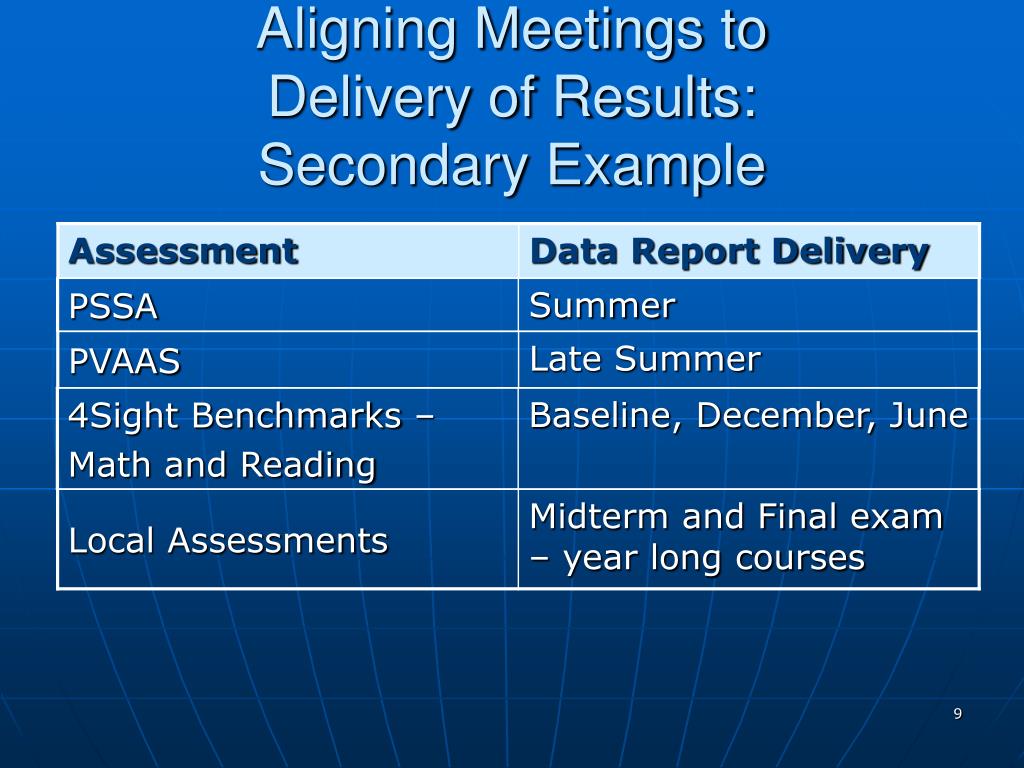 Aligning Meetings to Delivery of Results: Secondary Example

| Assessment | Data Report Delivery |
|---|---|
| PSSA | Summer |
| PVAAS | Late Summer |
| 4Sight Benchmarks – Math and Reading | Baseline, December, June |
| Local Assessments | Midterm and Final exam – year long courses |

9